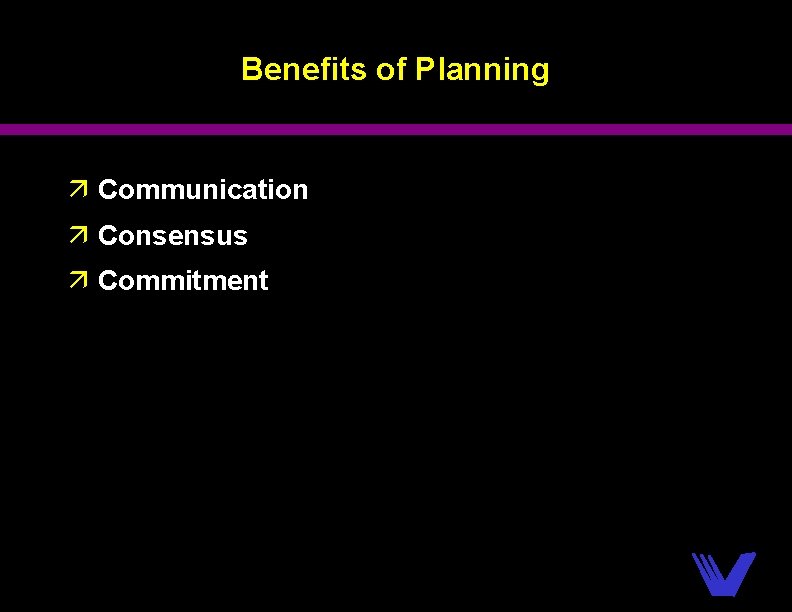 Benefits of Planning

↗ Communication
↗ Consensus
↗ Commitment